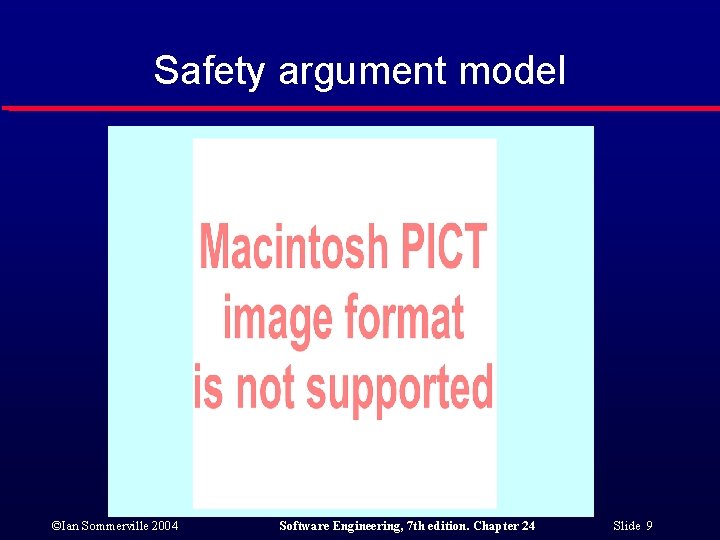 Safety argument model

Macintosh PICT image format is not supported

©Ian Sommerville 2004

Software Engineering, 7th edition. Chapter 24

Slide 9